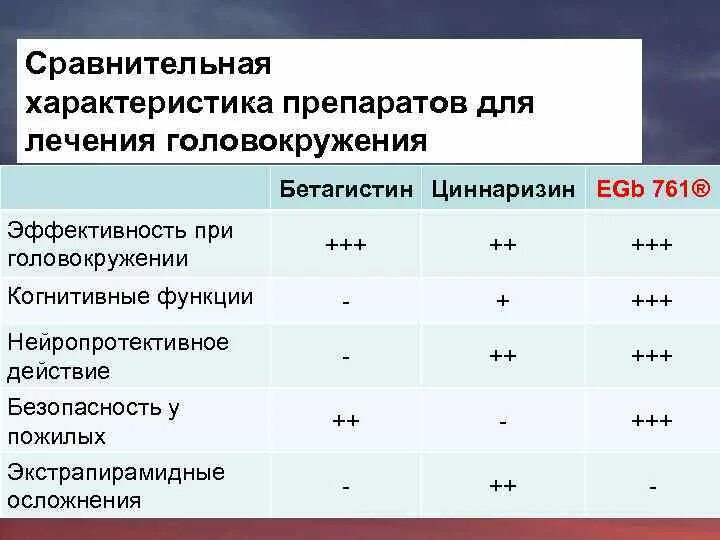 Сравнительная характеристика препаратов для лечения головокружения

| | Бетагистин | Циннаризин | EGb 761® |
|---|---|---|---|
| Эффективность при головокружении | +++ | ++ | +++ |
| Когнитивные функции | - | + | +++ |
| Нейропротективное действие | - | ++ | +++ |
| Безопасность у пожилых | ++ | - | +++ |
| Экстрапирамидные осложнения | - | ++ | - |